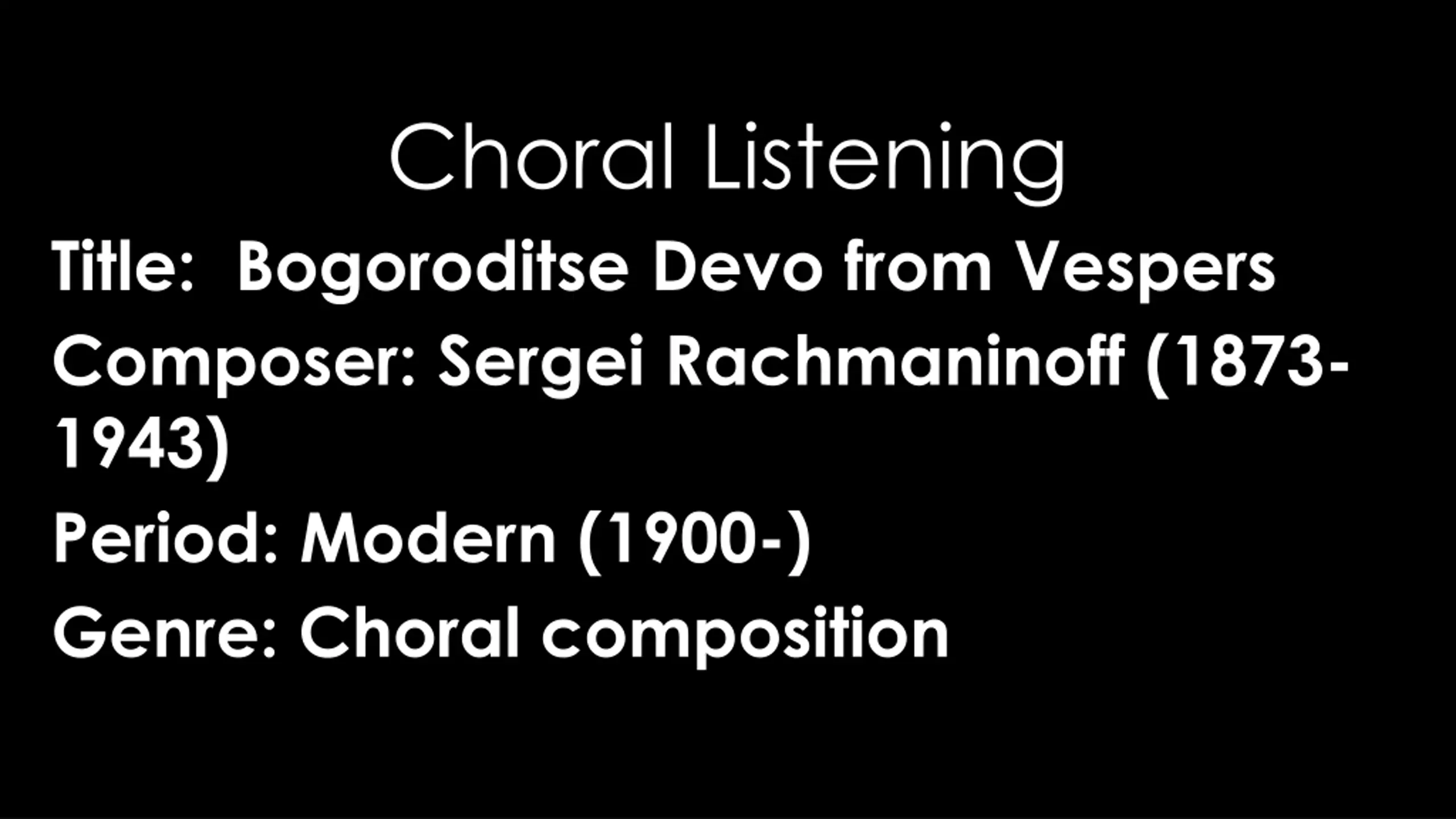 Choral Listening

Title: Bogoroditse Devo from Vespers

Composer: Sergei Rachmaninoff (1873-1943)

Period: Modern (1900-)

Genre: Choral composition